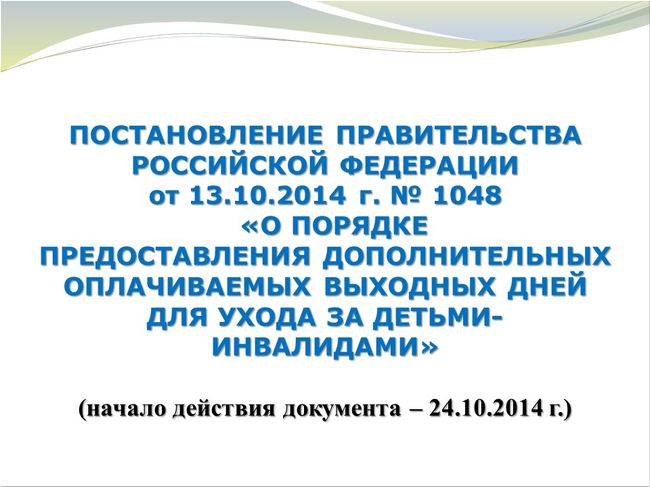 ПОСТАНОВЛЕНИЕ ПРАВИТЕЛЬСТВА РОССИЙСКОЙ ФЕДЕРАЦИИ от 13.10.2014 г. № 1048 «О ПОРЯДКЕ ПРЕДОСТАВЛЕНИЯ ДОПОЛНИТЕЛЬНЫХ ОПЛАЧИВАЕМЫХ ВЫХОДНЫХ ДНЕЙ ДЛЯ УХОДА ЗА ДЕТЬМИ-ИНВАЛИДАМИ»

(начало действия документа – 24.10.2014 г.)